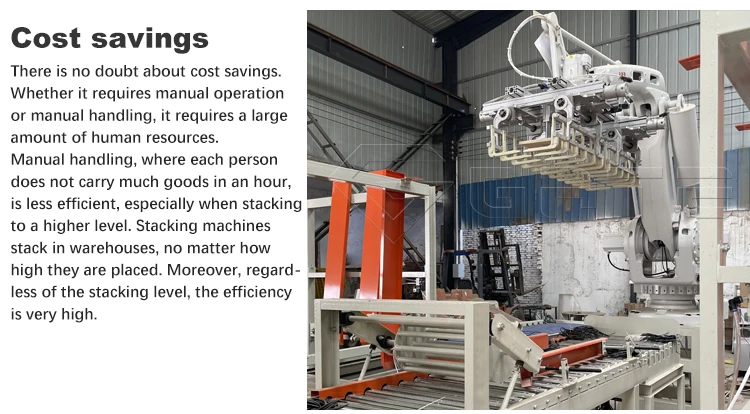 Cost savings

There is no doubt about cost savings. Whether it requires manual operation or manual handling, it requires a large amount of human resources.
Manual handling, where each person does not carry much goods in an hour, is less efficient, especially when stacking to a higher level. Stacking machines stack in warehouses, no matter how high they are placed. Moreover, regardless of the stacking level, the efficiency is very high.